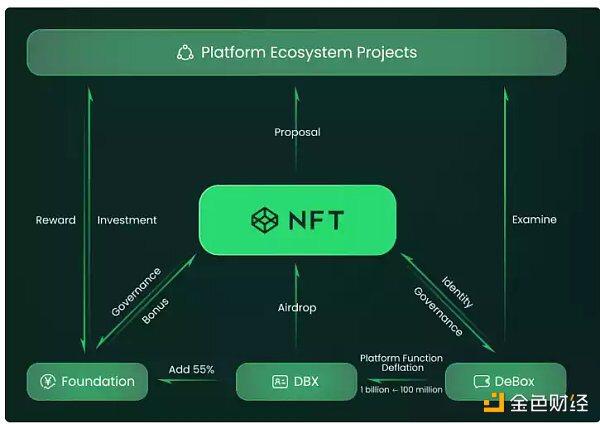 Platform Ecosystem Projects

Proposal

Reward

Investment

NFT

Examine

Governance

Bonus

Airdrop

Identity

Governance

Foundation

Add 55%

DBX

Platform Function Deflation

1 billion ← 100 million

DeBox

金色财经